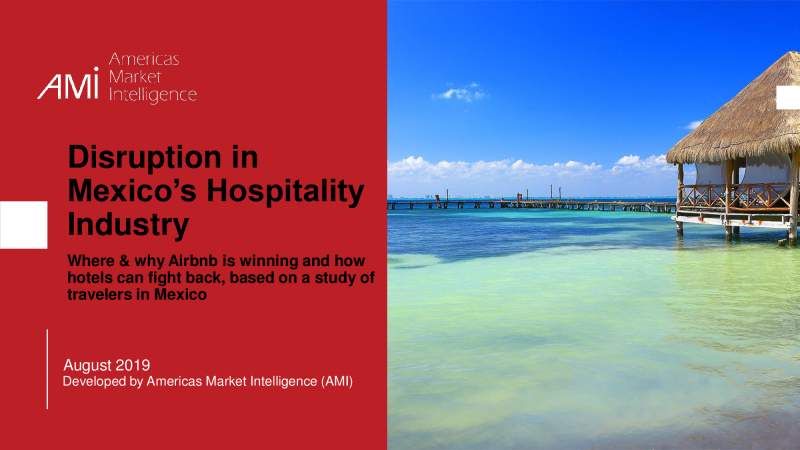 AMI Americas Market Intelligence

Disruption in Mexico's Hospitality Industry

Where & why Airbnb is winning and how hotels can fight back, based on a study of travelers in Mexico

August 2019
Developed by Americas Market Intelligence (AMI)